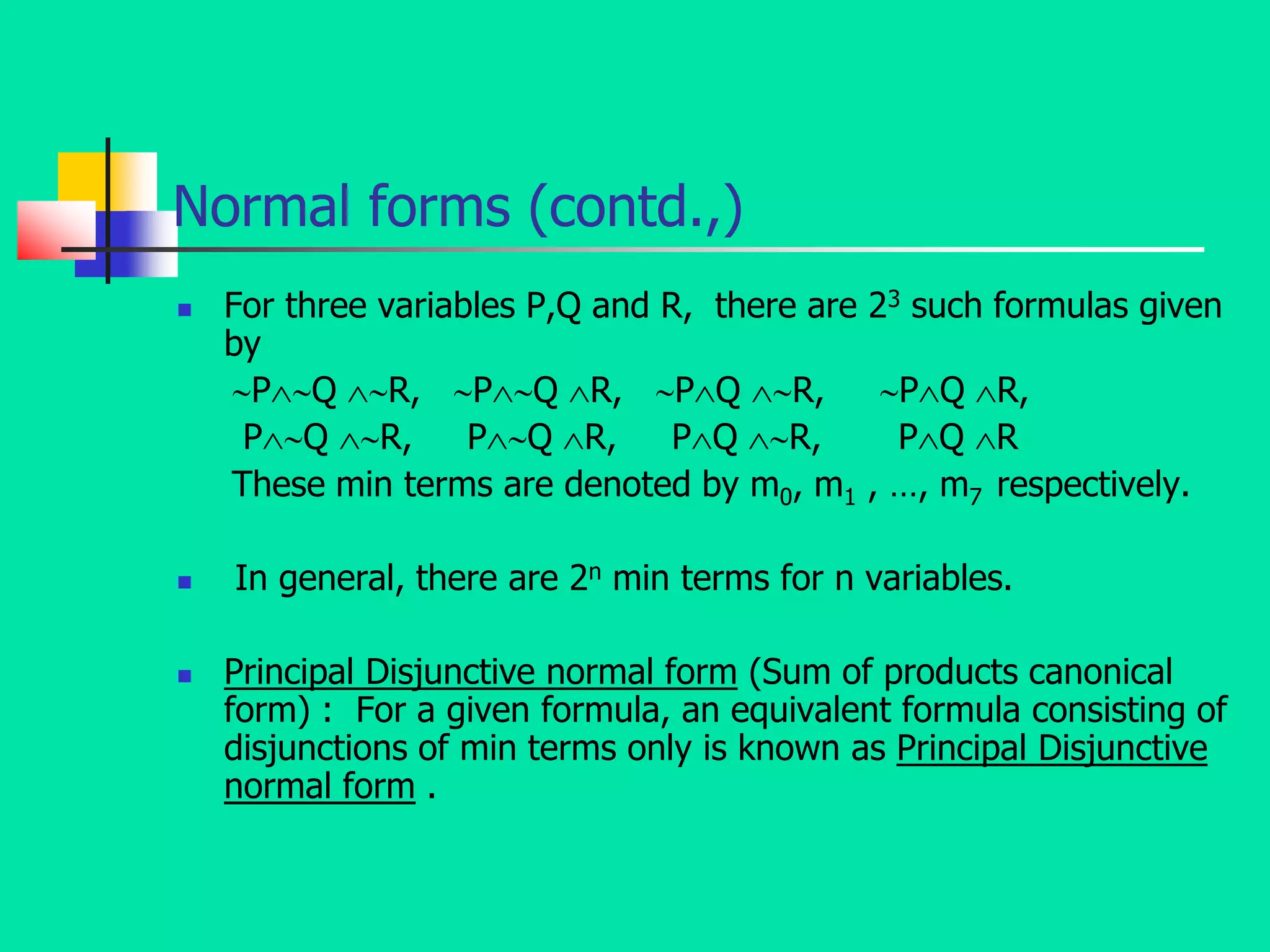 Normal forms (contd.,)

For three variables P,Q and R, there are $2^3$ such formulas given by

$\sim P \wedge \sim Q \wedge \sim R$, $\sim P \wedge \sim Q \wedge R$, $\sim P \wedge Q \wedge \sim R$, $\sim P \wedge Q \wedge R$,

$P \wedge \sim Q \wedge \sim R$, $P \wedge \sim Q \wedge R$, $P \wedge Q \wedge \sim R$, $P \wedge Q \wedge R$

These min terms are denoted by $m_0$, $m_1$ , …, $m_7$ respectively.

In general, there are $2^n$ min terms for n variables.

Principal Disjunctive normal form (Sum of products canonical form) : For a given formula, an equivalent formula consisting of disjunctions of min terms only is known as Principal Disjunctive normal form .